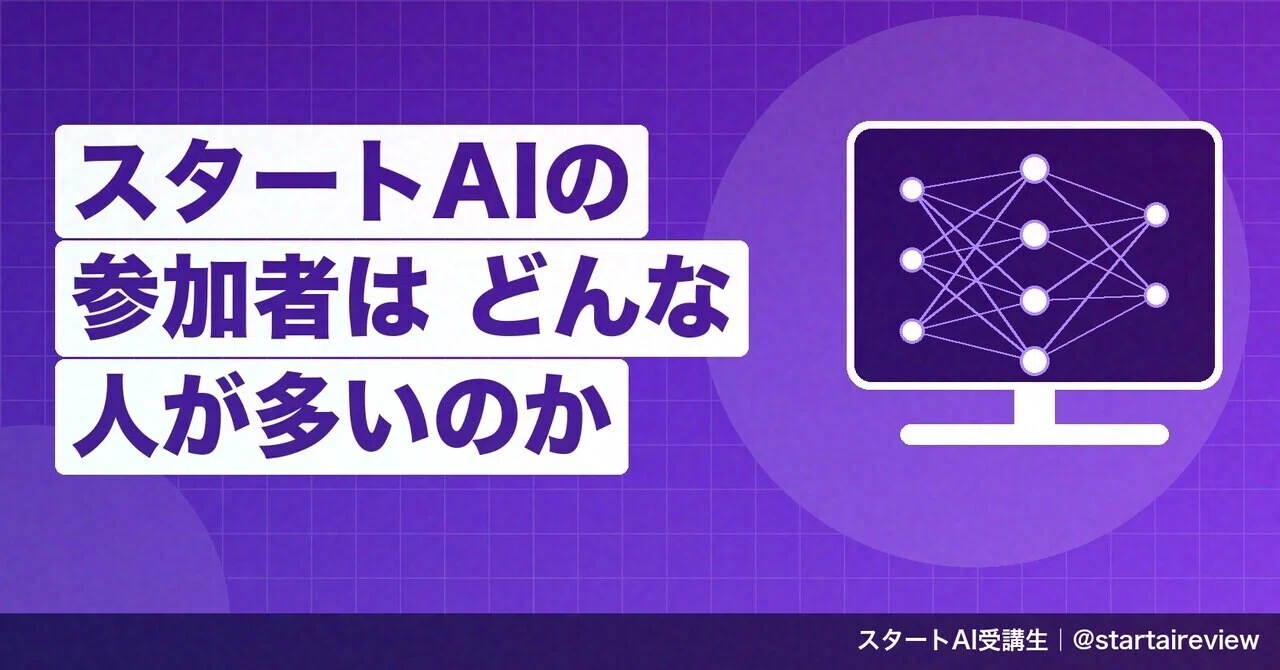 スタートAIの
参加者は どんな
人が多いのか

スタートAI受講生｜@startaireview